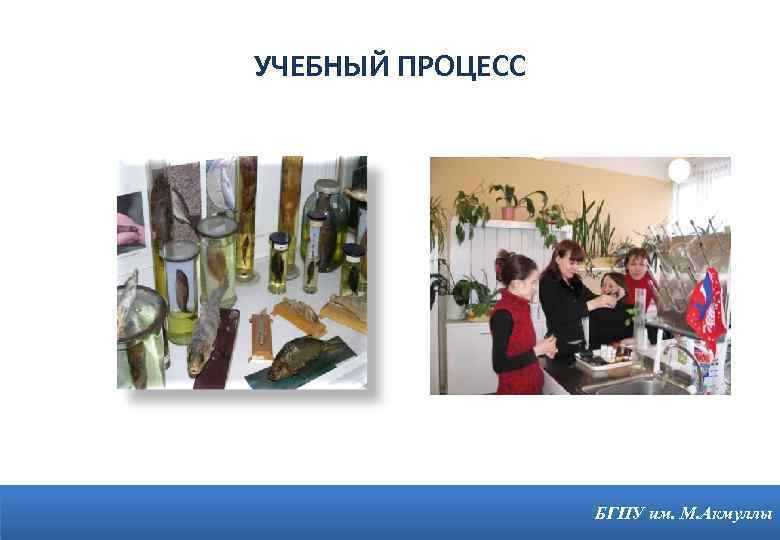 УЧЕБНЫЙ ПРОЦЕСС

БГПУ им. М.Акмуллы